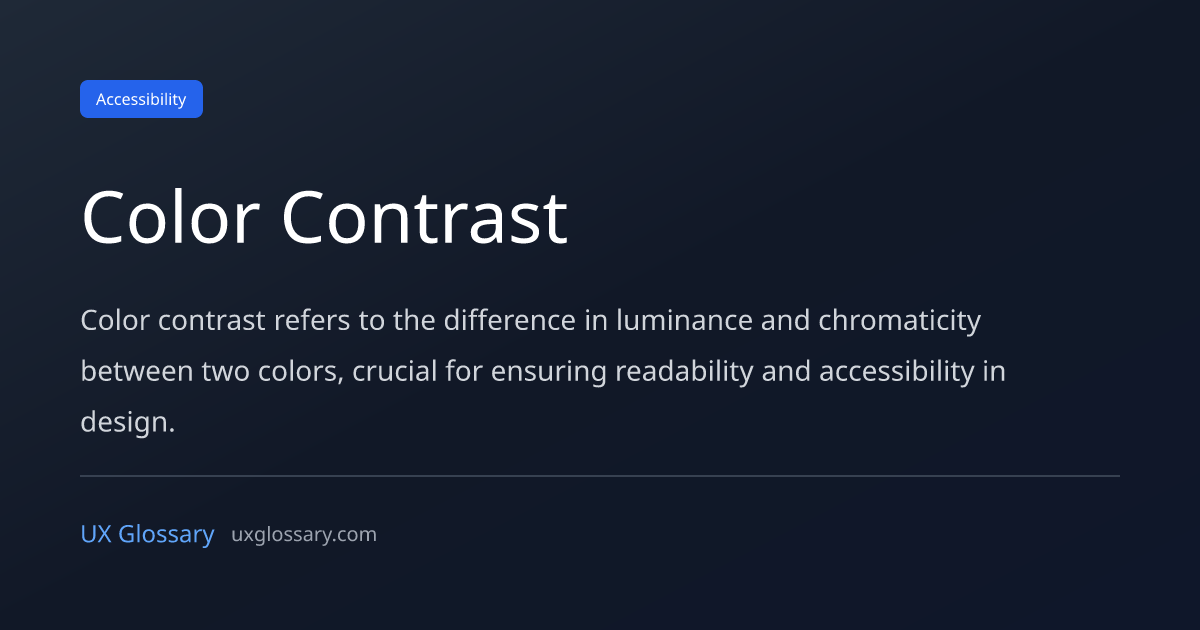 Accessibility

Color Contrast

Color contrast refers to the difference in luminance and chromaticity between two colors, crucial for ensuring readability and accessibility in design.

UX Glossary uxglossary.com